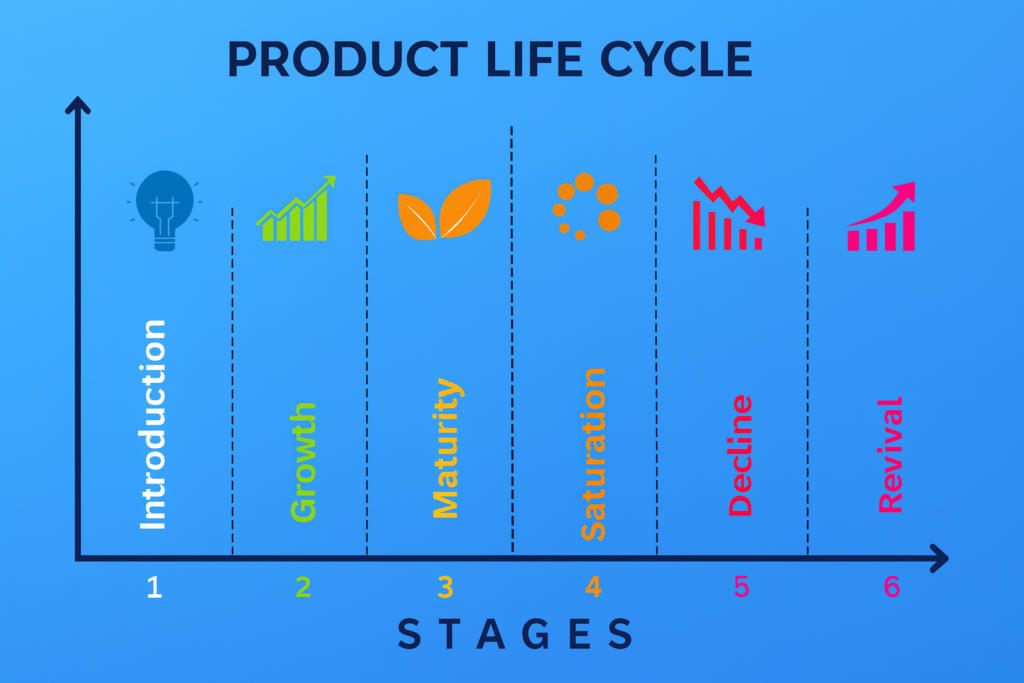 PRODUCT LIFE CYCLE

Introduction

Growth

Maturity

Saturation

Decline

Revival

1 2 3 4 5 6

STAGES